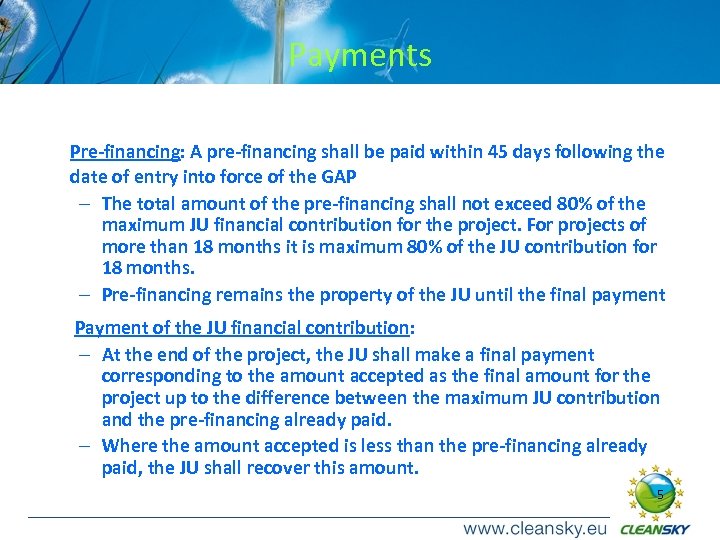 Payments

Pre-financing: A pre-financing shall be paid within 45 days following the date of entry into force of the GAP

– The total amount of the pre-financing shall not exceed 80% of the maximum JU financial contribution for the project. For projects of more than 18 months it is maximum 80% of the JU contribution for 18 months.

– Pre-financing remains the property of the JU until the final payment

Payment of the JU financial contribution:

– At the end of the project, the JU shall make a final payment corresponding to the amount accepted as the final amount for the project up to the difference between the maximum JU contribution and the pre-financing already paid.

– Where the amount accepted is less than the pre-financing already paid, the JU shall recover this amount.

5

www.cleansky.eu CLEANSKY